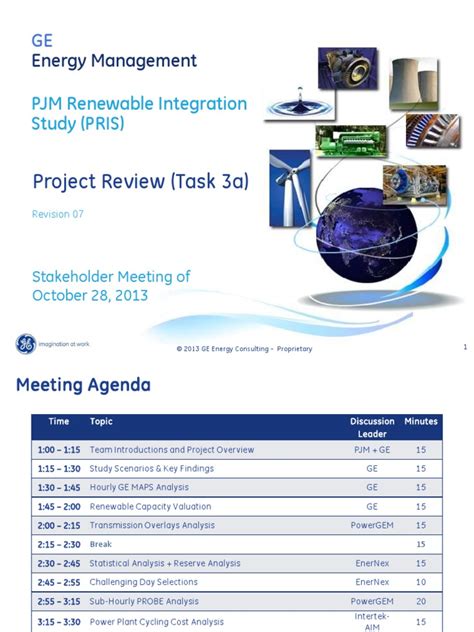 GE
Energy Management

PJM Renewable Integration Study (PRIS)

Project Review (Task 3a)

Revision 07

Stakeholder Meeting of October 28, 2013

imagination at work

© 2013 GE Energy Consulting - Proprietary

1

Meeting Agenda

| Time | Topic | Discussion Leader | Minutes |
|---|---|---|---|
| 1:00 – 1:15 | Team Introductions and Project Overview | PJM + GE | 15 |
| 1:15 – 1:30 | Study Scenarios & Key Findings | GE | 15 |
| 1:30 – 1:45 | Hourly GE MAPS Analysis | GE | 15 |
| 1:45 – 2:00 | Renewable Capacity Valuation | GE | 15 |
| 2:00 – 2:15 | Transmission Overlays Analysis | PowerGEM | 15 |
| 2:15 – 2:30 | Break | | 15 |
| 2:30 – 2:45 | Statistical Analysis + Reserve Analysis | EnerNex | 15 |
| 2:45 – 2:55 | Challenging Day Selections | EnerNex | 10 |
| 2:55 – 3:15 | Sub-Hourly PROBE Analysis | PowerGEM | 20 |
| 3:15 – 3:30 | Power Plant Cycling Cost Analysis | Intertek-AIM | 15 |